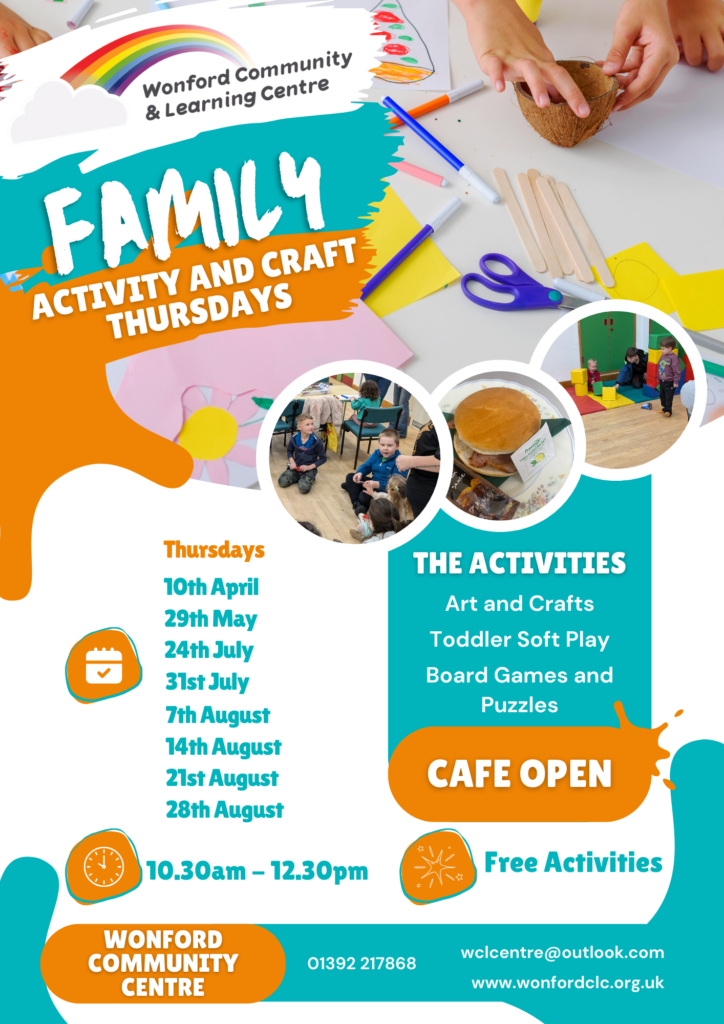 Wonford Community & Learning Centre

FAMILY
ACTIVITY AND CRAFT THURSDAYS

Thursdays
10th April
29th May
24th July
31st July
7th August
14th August
21st August
28th August

THE ACTIVITIES
Art and Crafts
Toddler Soft Play
Board Games and Puzzles

CAFE OPEN

10.30am – 12.30pm

Free Activities

WONFORD COMMUNITY CENTRE

01392 217868

wclcentre@outlook.com
www.wonfordclc.org.uk